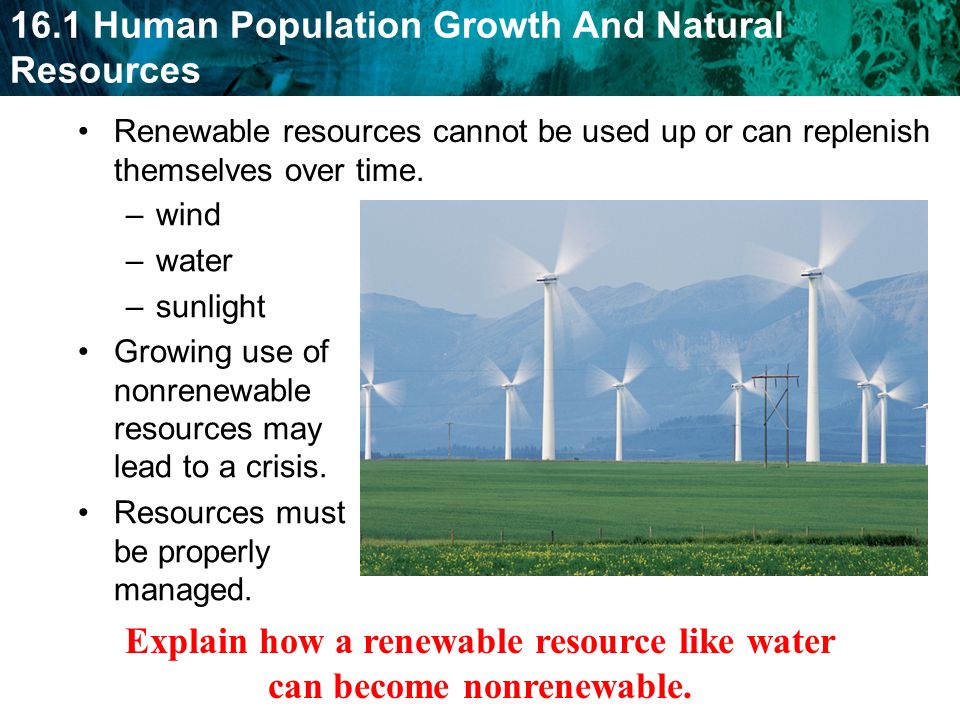 16.1 Human Population Growth And Natural Resources

• Renewable resources cannot be used up or can replenish themselves over time.
– wind
– water
– sunlight
• Growing use of nonrenewable resources may lead to a crisis.
• Resources must be properly managed.

Explain how a renewable resource like water can become nonrenewable.